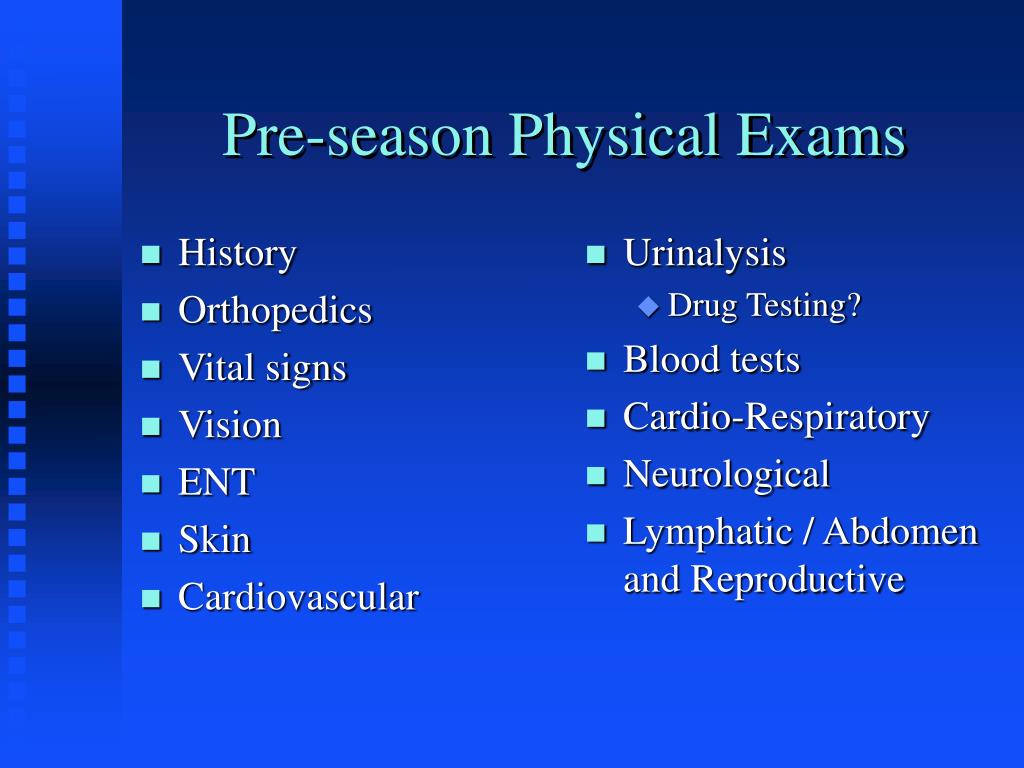 Pre-season Physical Exams

- History
- Orthopedics
- Vital signs
- Vision
- ENT
- Skin
- Cardiovascular

- Urinalysis
  - Drug Testing?
- Blood tests
- Cardio-Respiratory
- Neurological
- Lymphatic / Abdomen and Reproductive